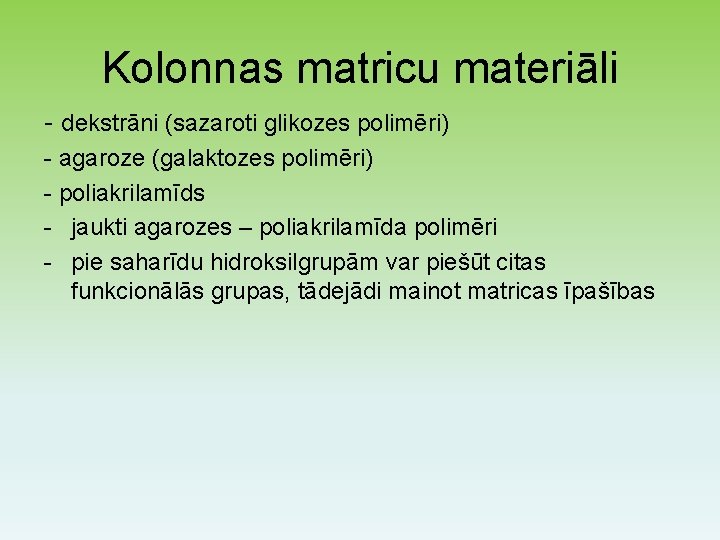 Kolonnas matricu materiāli

- dekstrāni (sazaroti glikozes polimēri)
- agaroze (galaktozes polimēri)
- poliakrilamīds
- jaukti agarozes – poliakrilamīda polimēri
- pie saharīdu hidroksilgrupām var piešūt citas funkcionālās grupas, tādejādi mainot matricas īpašības